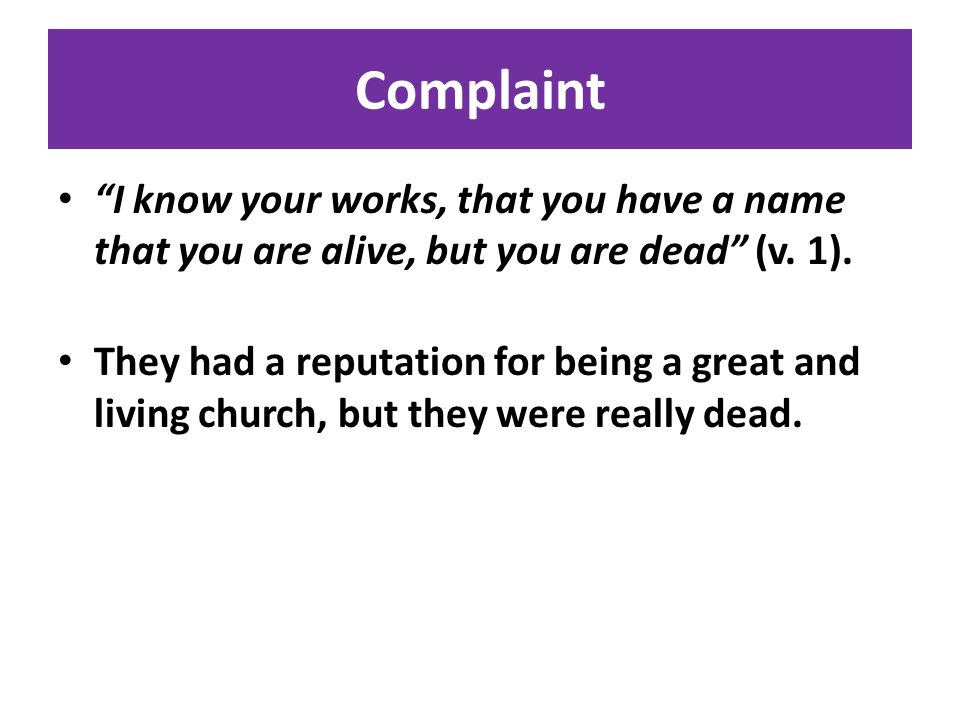 Complaint

• “I know your works, that you have a name that you are alive, but you are dead” (v. 1).

• They had a reputation for being a great and living church, but they were really dead.